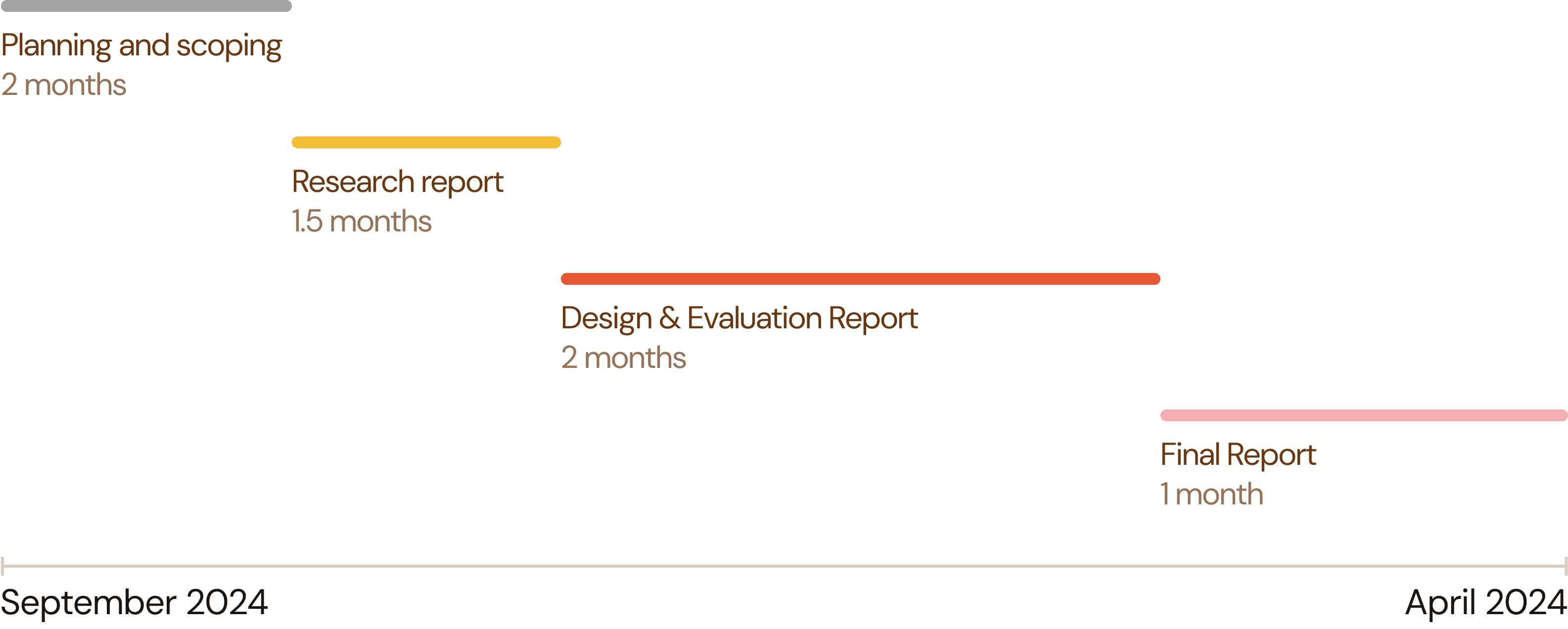 Planning and scoping
2 months

Research report
1.5 months

Design & Evaluation Report
2 months

Final Report
1 month

September 2024

April 2024